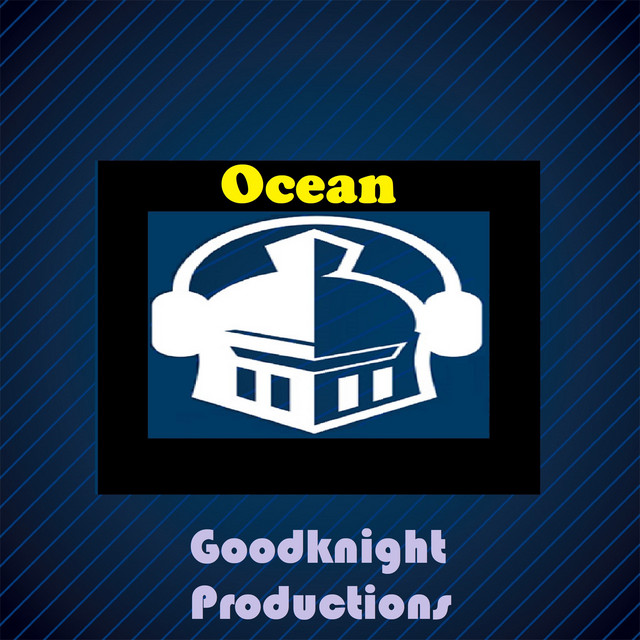 Ocean

Goodknight Productions